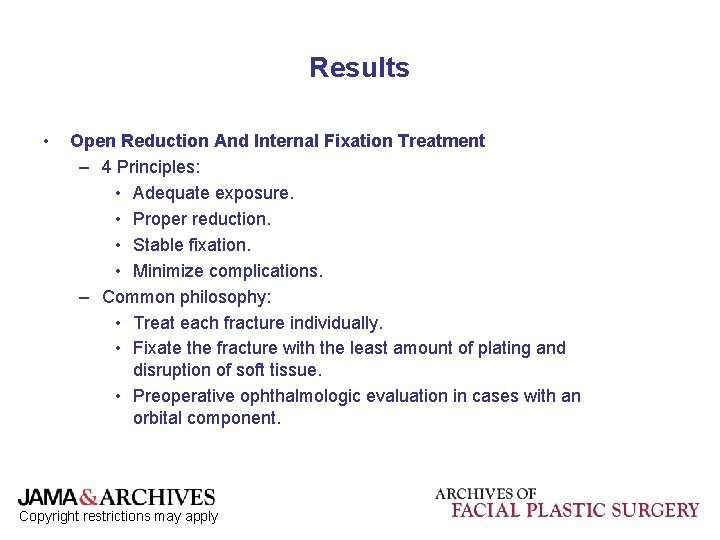 Results

• Open Reduction And Internal Fixation Treatment
– 4 Principles:
• Adequate exposure.
• Proper reduction.
• Stable fixation.
• Minimize complications.
– Common philosophy:
• Treat each fracture individually.
• Fixate the fracture with the least amount of plating and disruption of soft tissue.
• Preoperative ophthalmologic evaluation in cases with an orbital component.

JAMA&ARCHIVES
Copyright restrictions may apply

ARCHIVES OF
FACIAL PLASTIC SURGERY